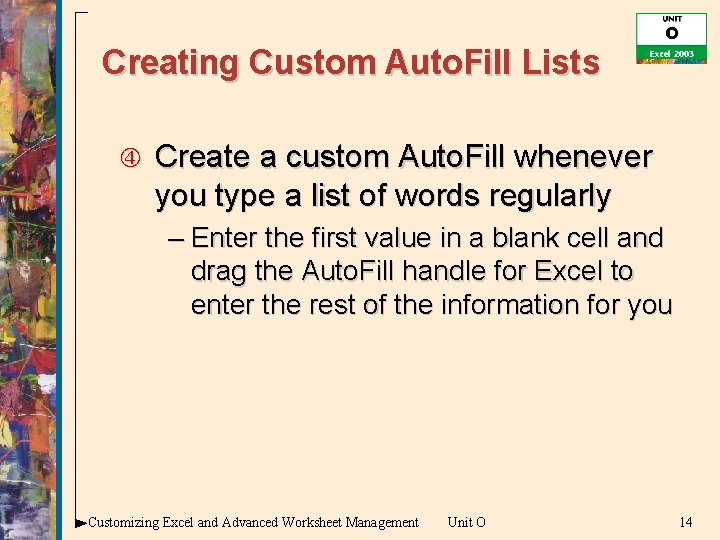 UNIT
O
Excel 2003

Creating Custom AutoFill Lists

④ Create a custom AutoFill whenever you type a list of words regularly

– Enter the first value in a blank cell and drag the AutoFill handle for Excel to enter the rest of the information for you

Customizing Excel and Advanced Worksheet Management Unit O 14